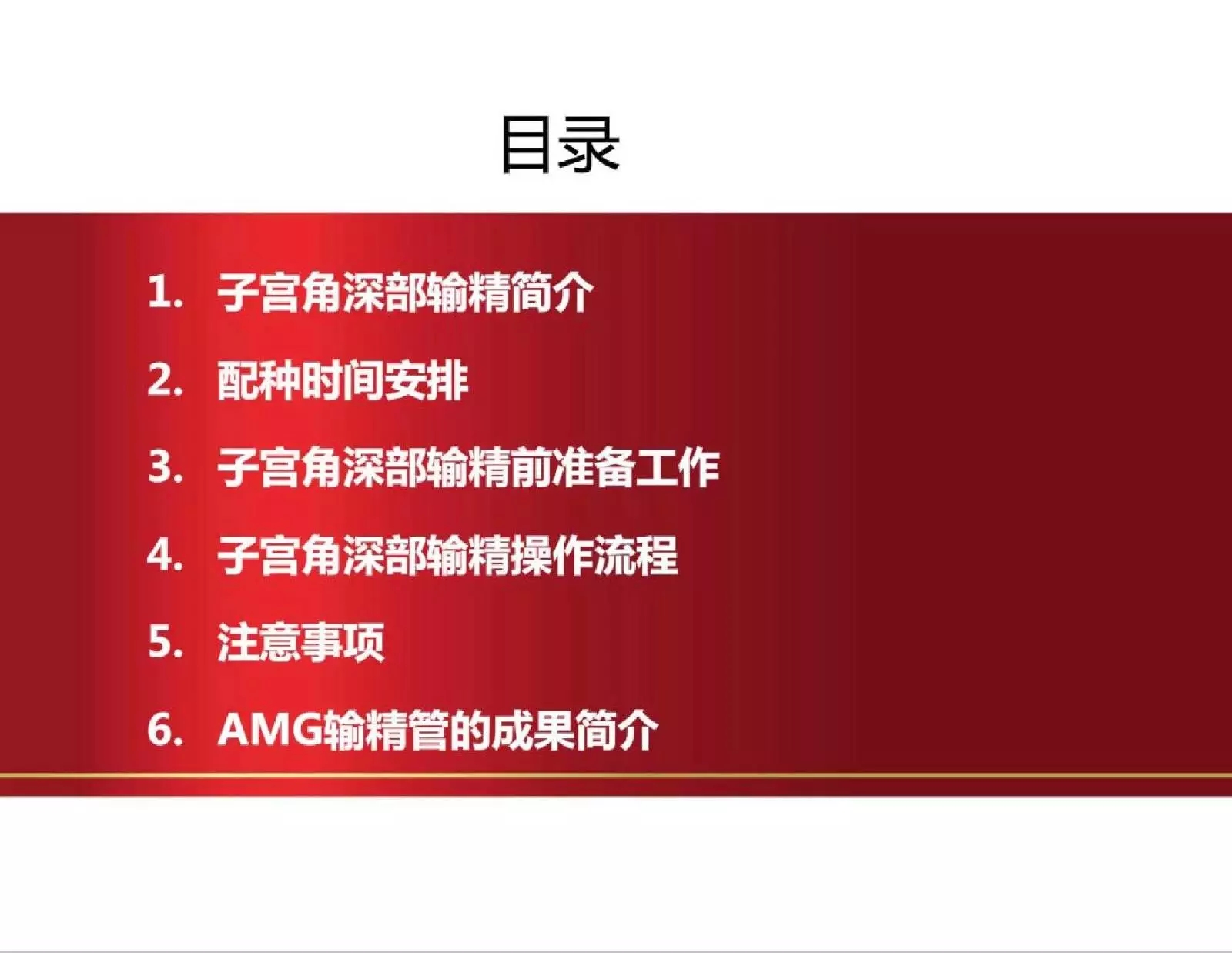 目录

1. 子宫角深部输精简介
2. 配种时间安排
3. 子宫角深部输精前准备工作
4. 子宫角深部输精操作流程
5. 注意事项
6. AMG输精管的成果简介